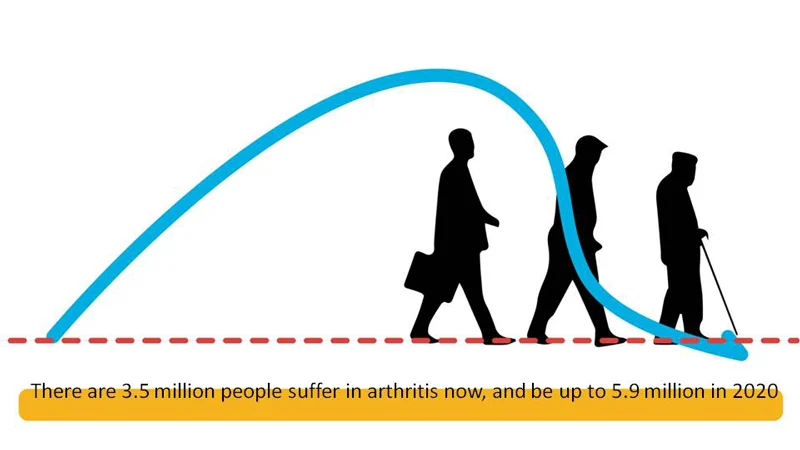 There are 3.5 million people suffer in arthritis now, and be up to 5.9 million in 2020